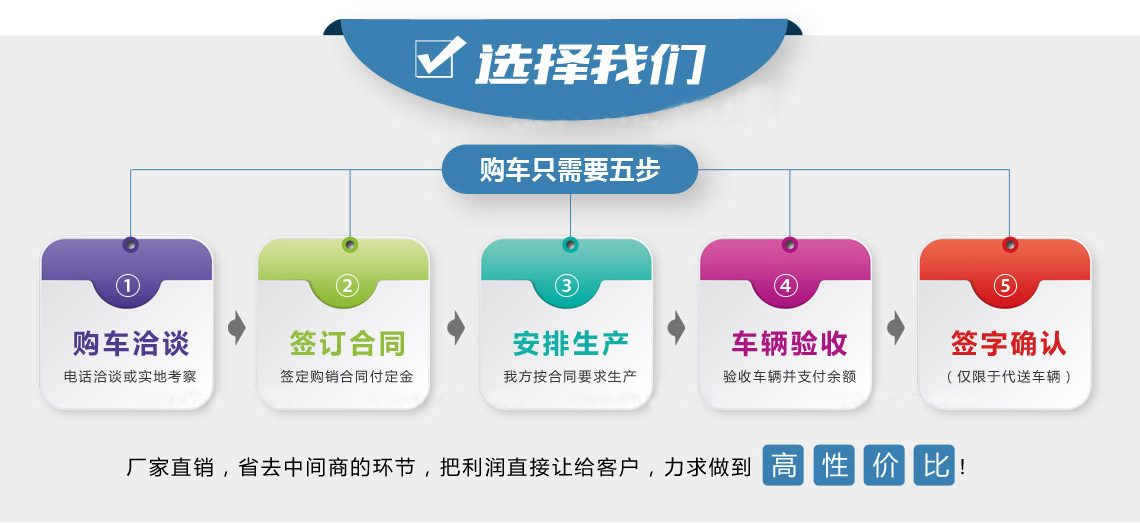 选择我们

购车只需要五步

①
购车洽谈
电话洽谈或实地考察

②
签订合同
签定购销合同付定金

③
安排生产
我方按合同要求生产

④
车辆验收
验收车辆并支付余额

⑤
签字确认
（仅限于代送车辆）

厂家直销，省去中间商的环节，把利润直接让给客户，力求做到 高 性 价 比！